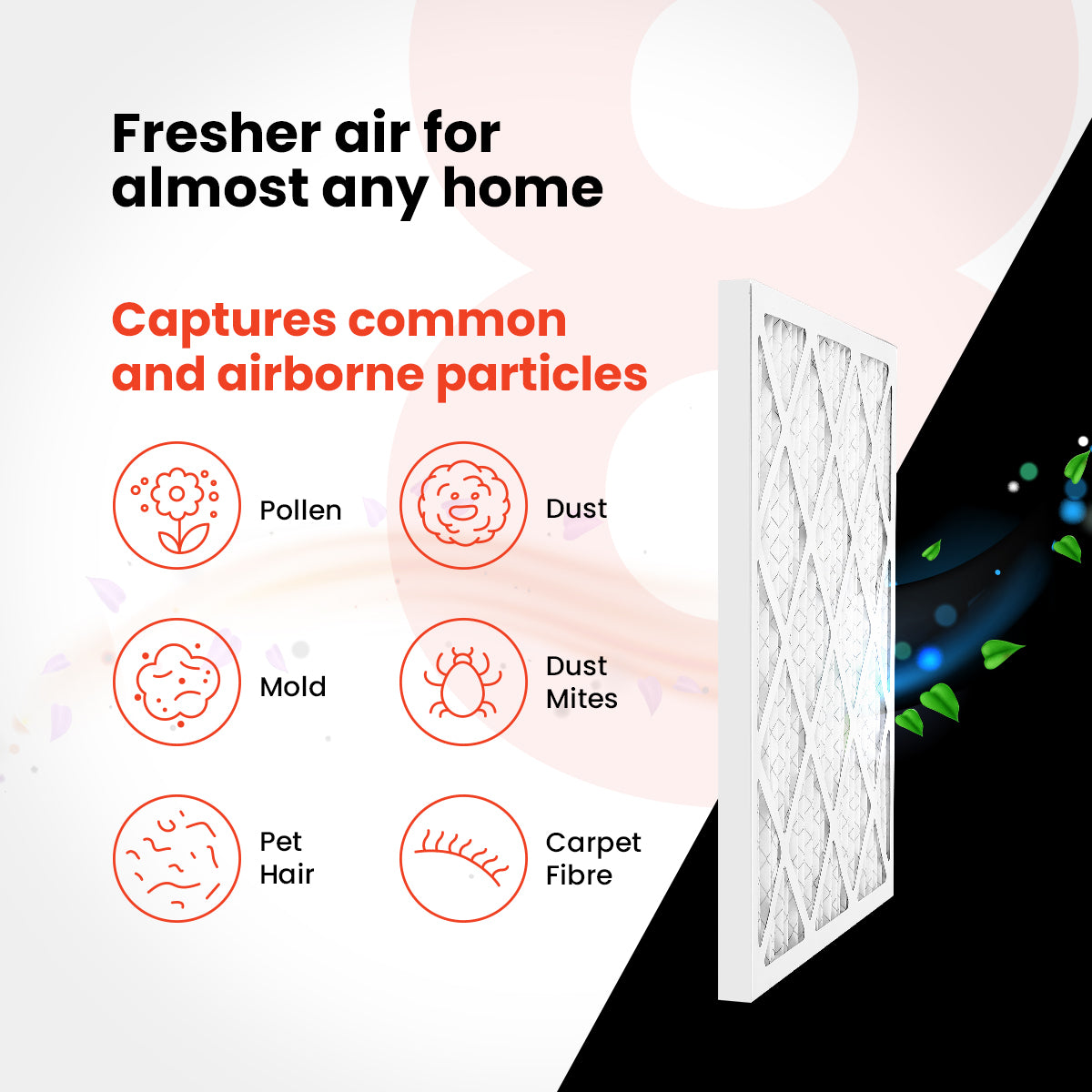 Fresher air for almost any home

Captures common and airborne particles

Pollen

Dust

Mold

Dust Mites

Pet Hair

Carpet Fibre